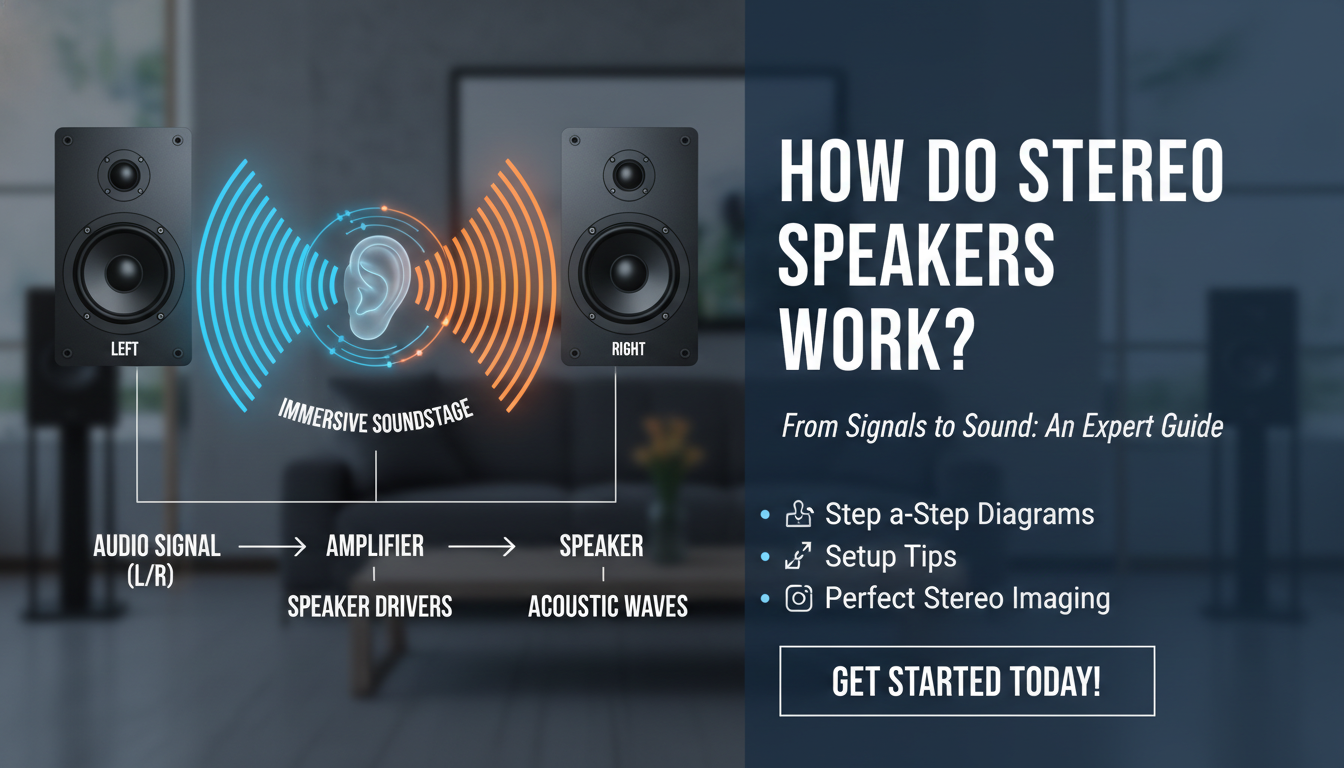 LEFT

RIGHT

IMMERSIVE SOUNDSTAGE

AUDIO SIGNAL (L/R) → AMPLIFIER → SPEAKER

SPEAKER DRIVERS

ACOUSTIC WAVES

HOW DO STEREO SPEAKERS WORK?

From Signals to Sound: An Expert Guide

• Step a-Step Diagrams
• Setup Tips
• Perfect Stereo Imaging

GET STARTED TODAY!